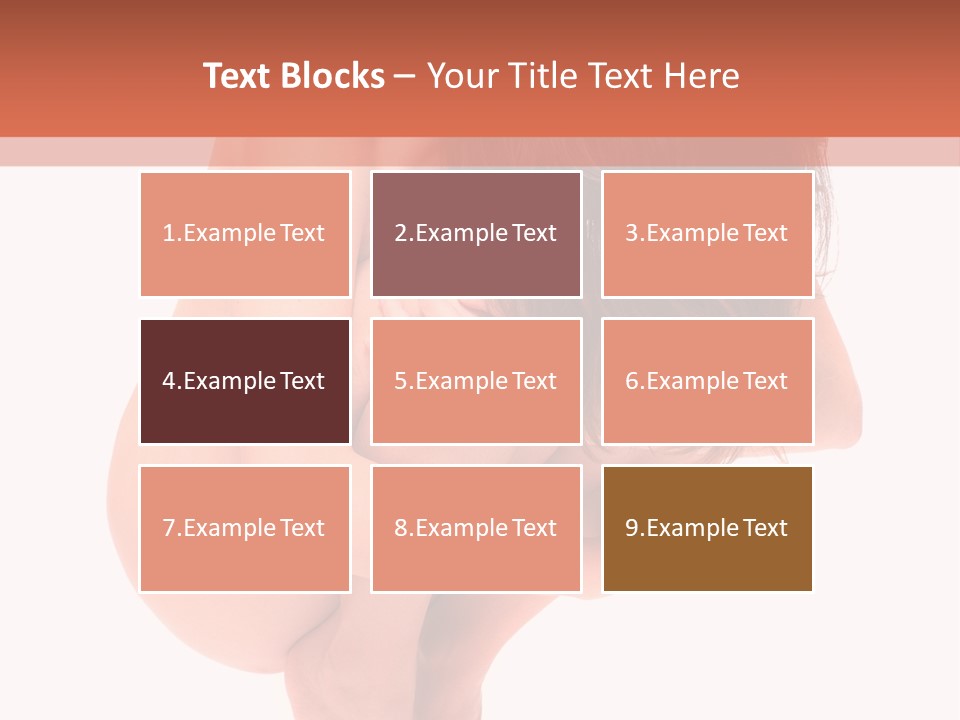 Text Blocks – Your Title Text Here

1.Example Text

2.Example Text

3.Example Text

4.Example Text

5.Example Text

6.Example Text

7.Example Text

8.Example Text

9.Example Text